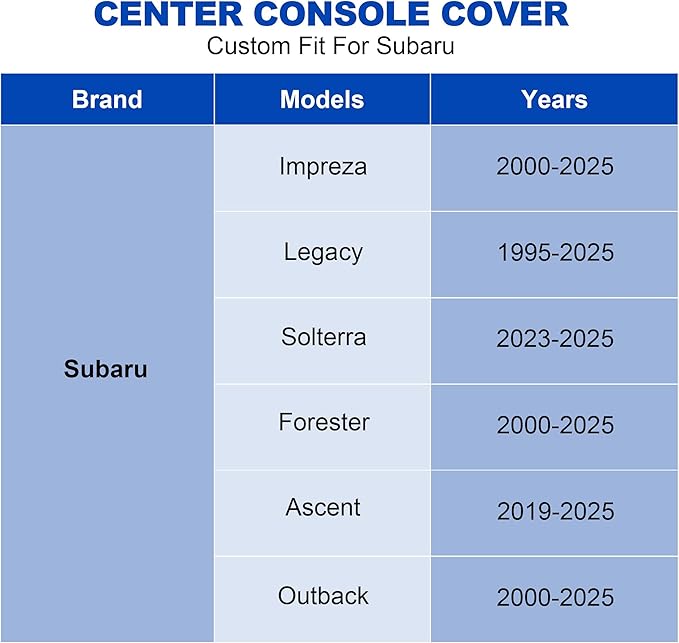 CENTER CONSOLE COVER
Custom Fit For Subaru

| Brand | Models | Years |
|---|---|---|
| Subaru | Impreza | 2000-2025 |
| | Legacy | 1995-2025 |
| | Solterra | 2023-2025 |
| | Forester | 2000-2025 |
| | Ascent | 2019-2025 |
| | Outback | 2000-2025 |